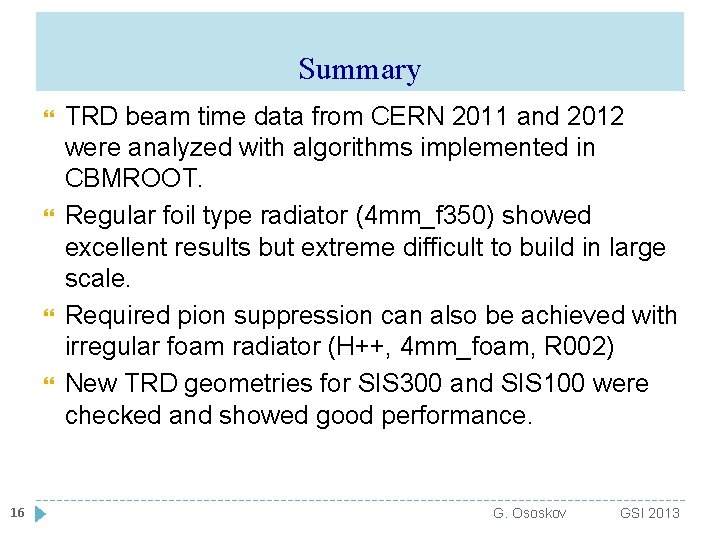 Summary

TRD beam time data from CERN 2011 and 2012 were analyzed with algorithms implemented in CBMROOT.

Regular foil type radiator (4mm_f350) showed excellent results but extreme difficult to build in large scale.

Required pion suppression can also be achieved with irregular foam radiator (H++, 4mm_foam, R002)

New TRD geometries for SIS300 and SIS100 were checked and showed good performance.

16

G. Ososkov GSI 2013